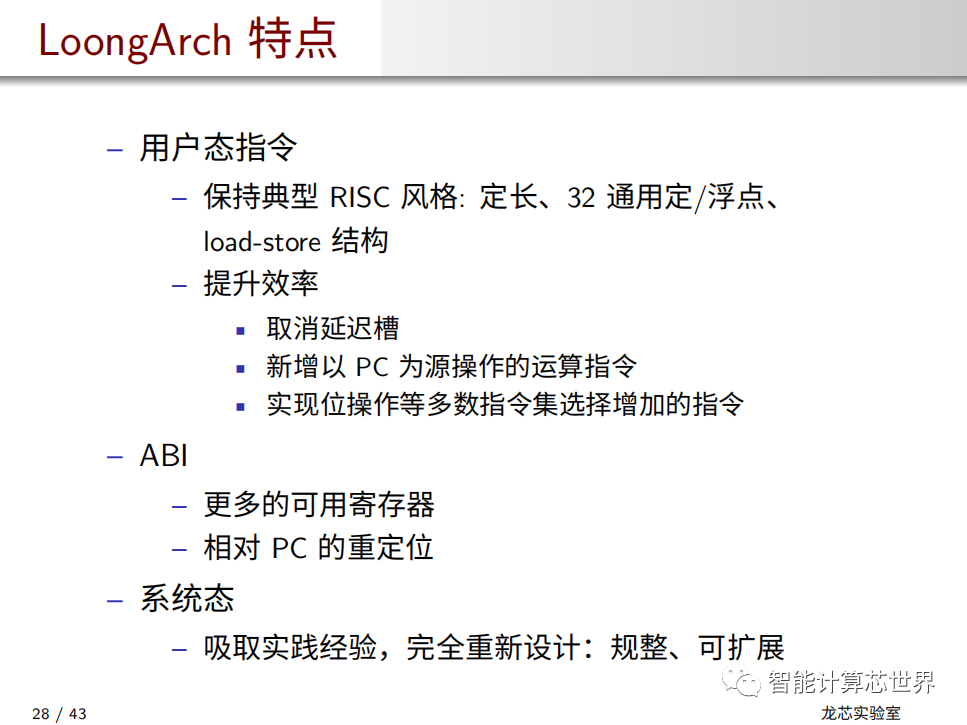 LoongArch 特点

– 用户态指令
  – 保持典型 RISC 风格: 定长、32 通用定/浮点、load-store 结构
  – 提升效率
    ▪ 取消延迟槽
    ▪ 新增以 PC 为源操作的运算指令
    ▪ 实现位操作等多数指令集选择增加的指令
– ABI
  – 更多的可用寄存器
  – 相对 PC 的重定位
– 系统态
  – 吸取实践经验，完全重新设计：规整、可扩展

智能计算芯世界

28 / 43

龙芯实验室